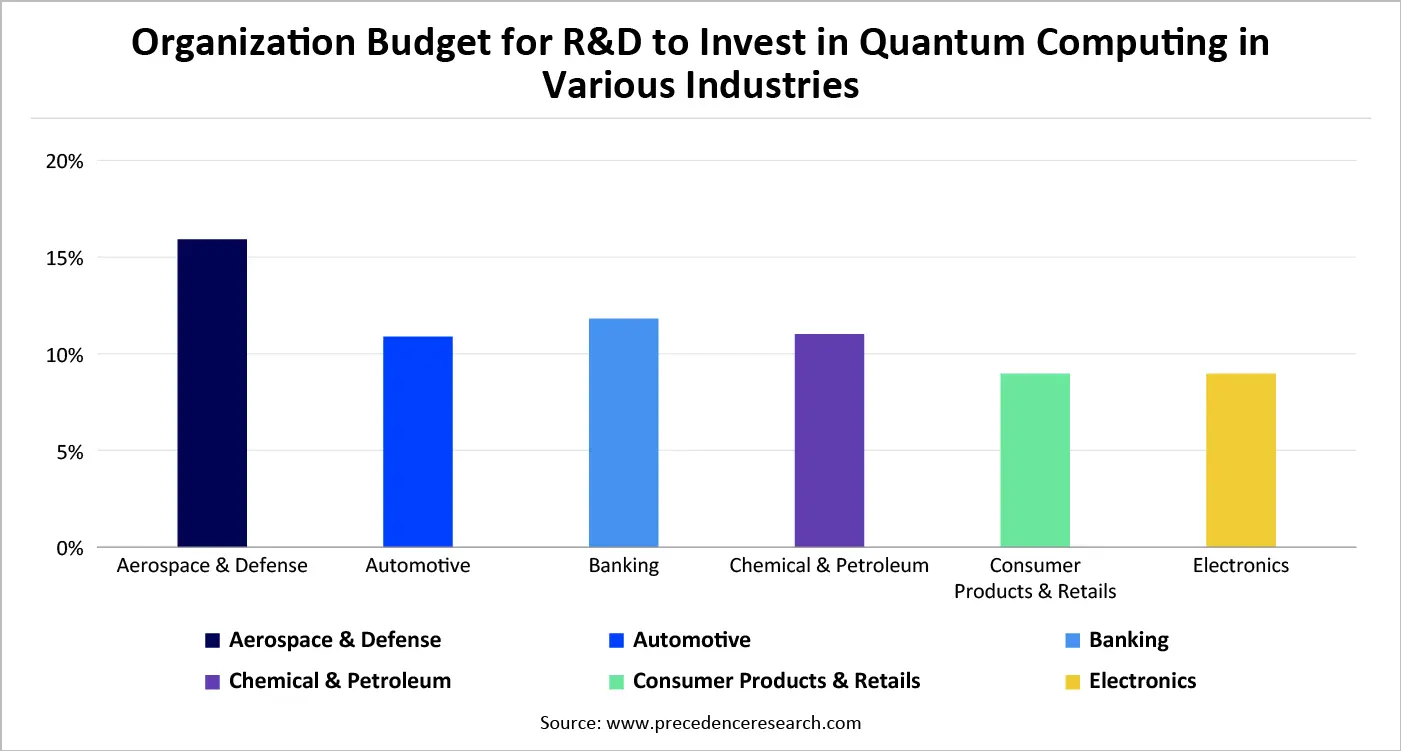 Organization Budget for R&D to Invest in Quantum Computing in Various Industries

20%
15%
10%
5%
0%

Aerospace & Defense
Automotive
Banking
Chemical & Petroleum
Consumer Products & Retails
Electronics

Aerospace & Defense
Automotive
Banking
Chemical & Petroleum
Consumer Products & Retails
Electronics

Source: www.precedenceresearch.com